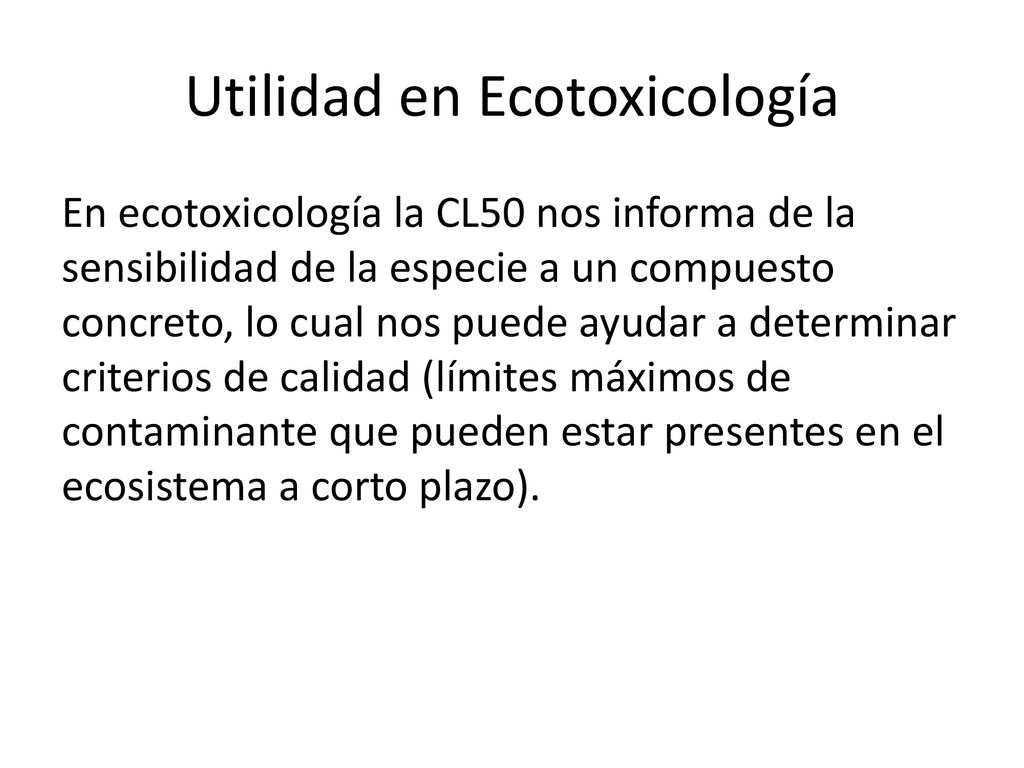 Utilidad en Ecotoxicología

En ecotoxicología la CL50 nos informa de la sensibilidad de la especie a un compuesto concreto, lo cual nos puede ayudar a determinar criterios de calidad (límites máximos de contaminante que pueden estar presentes en el ecosistema a corto plazo).